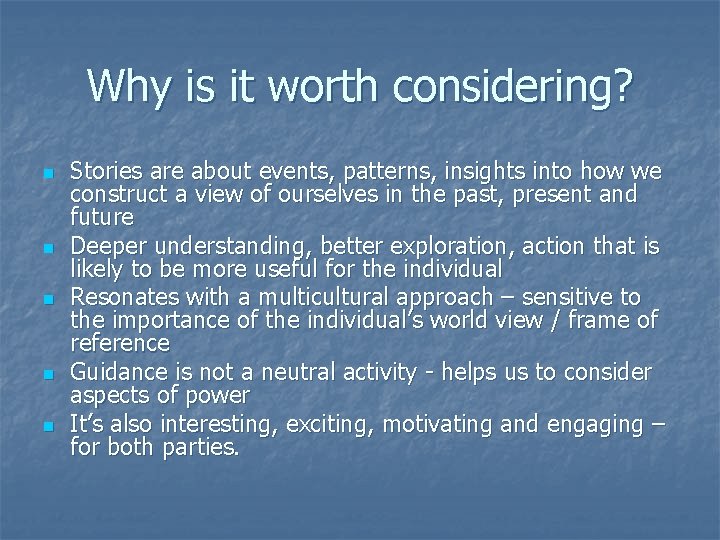 Why is it worth considering?

- Stories are about events, patterns, insights into how we construct a view of ourselves in the past, present and future
- Deeper understanding, better exploration, action that is likely to be more useful for the individual
- Resonates with a multicultural approach – sensitive to the importance of the individual's world view / frame of reference
- Guidance is not a neutral activity - helps us to consider aspects of power
- It's also interesting, exciting, motivating and engaging – for both parties.